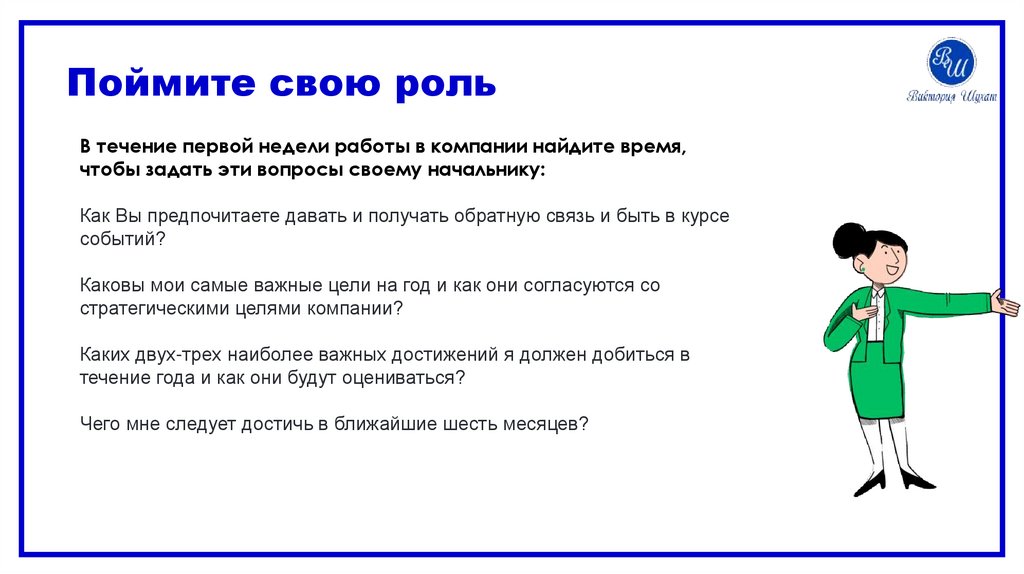 Поймите свою роль

ВШ
Виктория Шухат

В течение первой недели работы в компании найдите время, чтобы задать эти вопросы своему начальнику:

Как Вы предпочитаете давать и получать обратную связь и быть в курсе событий?

Каковы мои самые важные цели на год и как они согласуются со стратегическими целями компании?

Каких двух-трех наиболее важных достижений я должен добиться в течение года и как они будут оцениваться?

Чего мне следует достичь в ближайшие шесть месяцев?